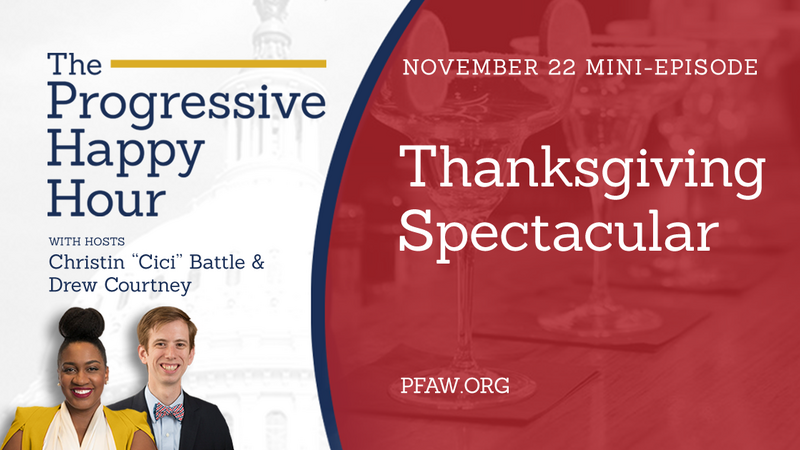 The Progressive Happy Hour

WITH HOSTS
Christin "Cici" Battle &
Drew Courtney

NOVEMBER 22 MINI-EPISODE

Thanksgiving Spectacular

PFAW.ORG